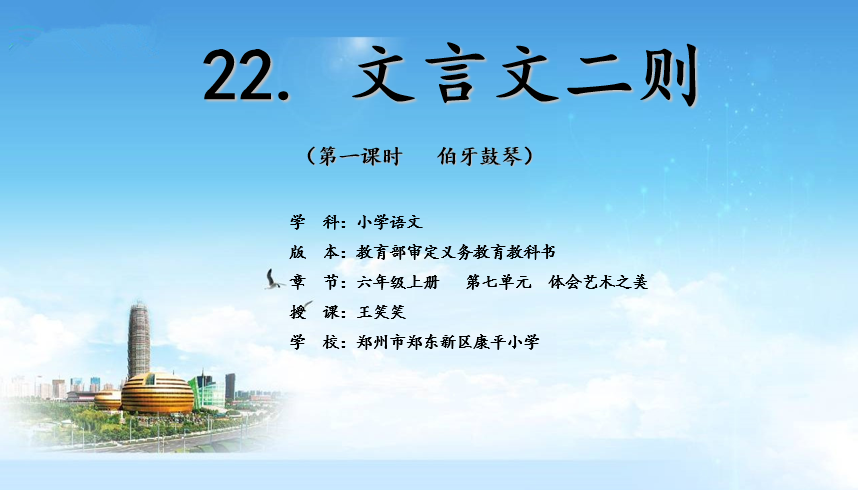 22. 文言文二则

（第一课时　伯牙鼓琴）

学　科：小学语文
版　本：教育部审定义务教育教科书
章　节：六年级上册　第七单元　体会艺术之美
授　课：王笑笑
学　校：郑州市郑东新区康平小学